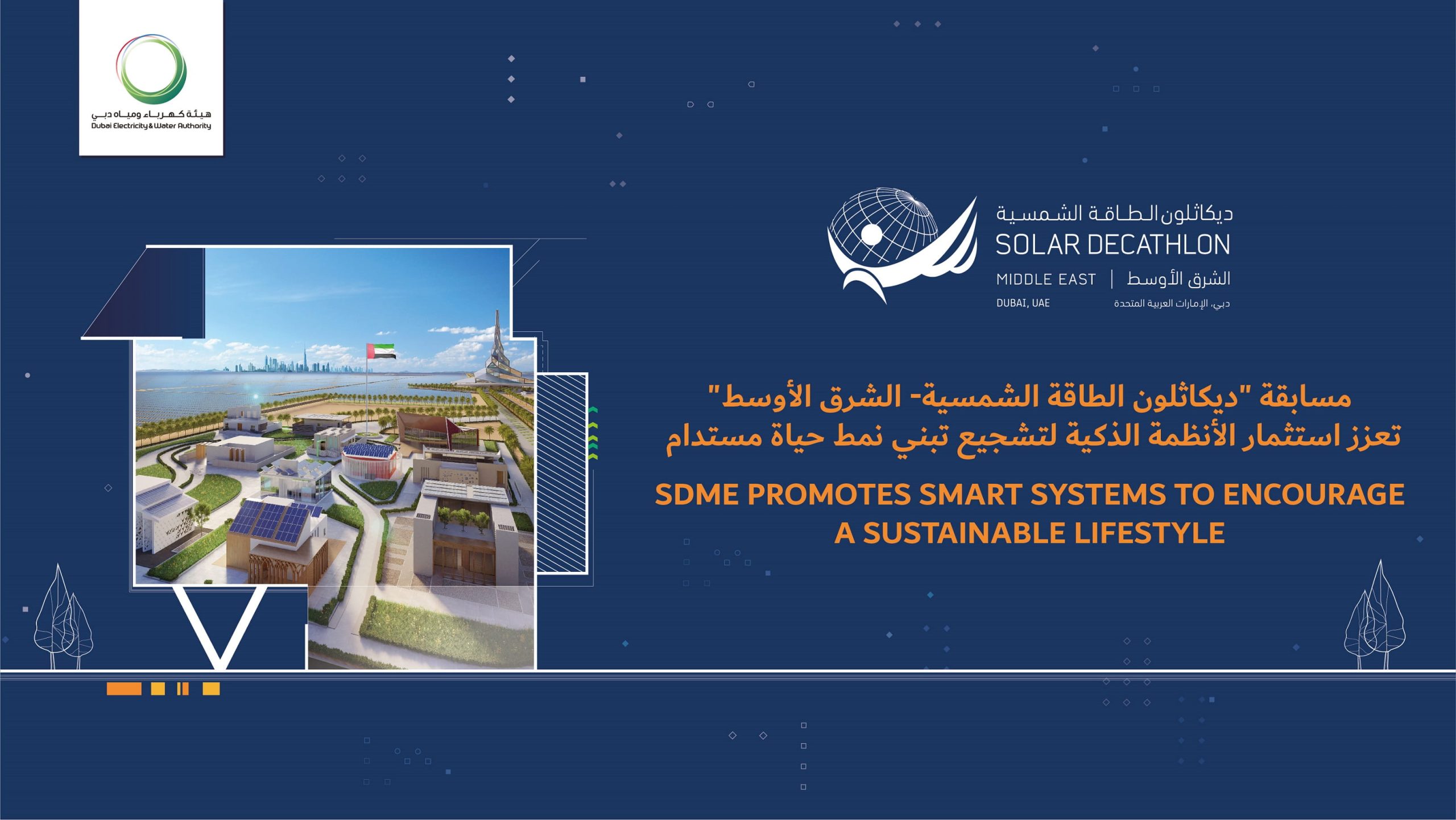 هيئة كهرباء ومياه دبي
Dubai Electricity & Water Authority

ديكاثلون الطاقة الشمسية
SOLAR DECATHLON
MIDDLE EAST | الشرق الأوسط
DUBAI, UAE دبي، الإمارات العربية المتحدة

مسابقة "ديكاثلون الطاقة الشمسية- الشرق الأوسط"
تعزز استثمار الأنظمة الذكية لتشجيع تبني نمط حياة مستدام

SDME PROMOTES SMART SYSTEMS TO ENCOURAGE A SUSTAINABLE LIFESTYLE